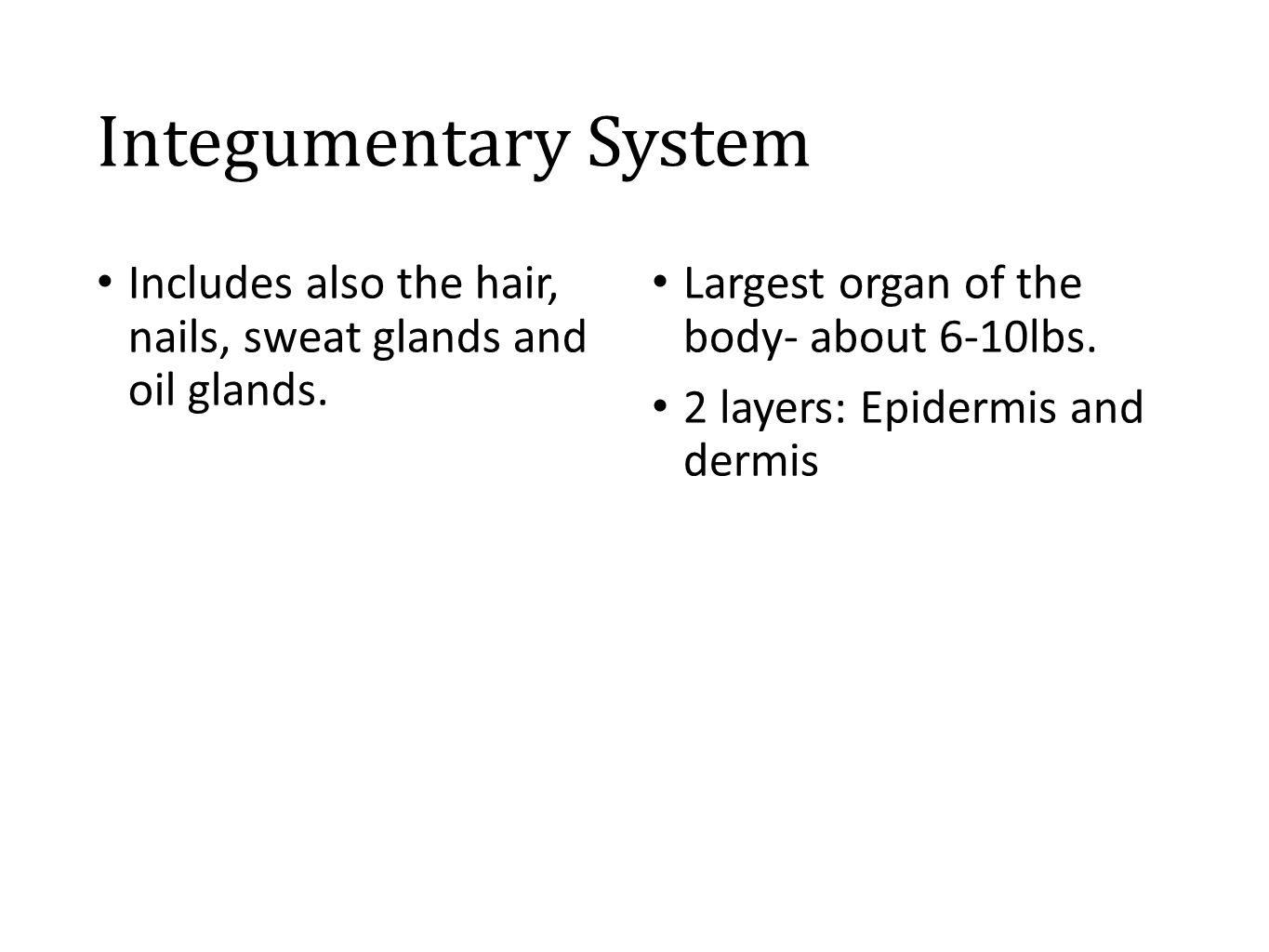 Integumentary System

• Includes also the hair, nails, sweat glands and oil glands.

• Largest organ of the body- about 6-10lbs.

• 2 layers: Epidermis and dermis